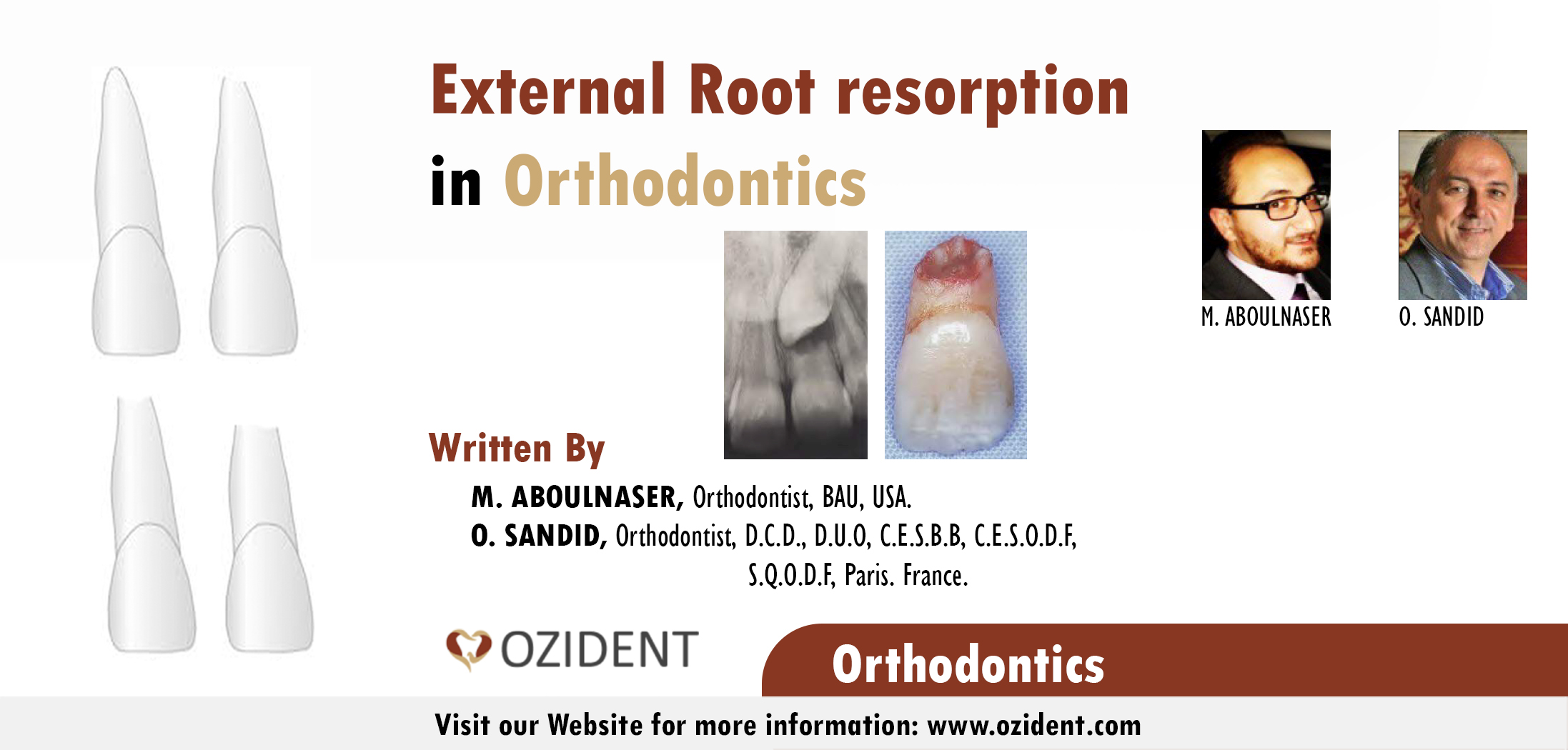 External Root resorption
in Orthodontics

M. ABOULNASER

O. SANDID

Written By

M. ABOULNASER, Orthodontist, BAU, USA.
O. SANDID, Orthodontist, D.C.D., D.U.O, C.E.S.B.B, C.E.S.O.D.F, S.Q.O.D.F, Paris. France.

OZIDENT

Orthodontics

Visit our Website for more information: www.ozident.com